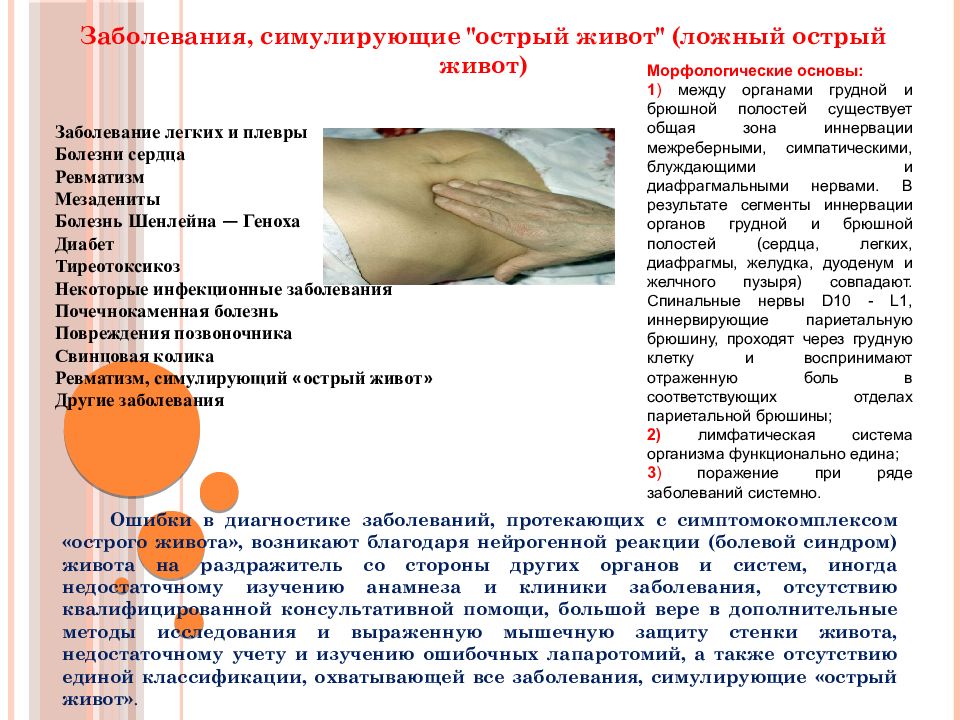 Заболевания, симулирующие "острый живот" (ложный острый живот)

Заболевание легких и плевры
Болезни сердца
Ревматизм
Мезадениты
Болезнь Шенлейна — Геноха
Диабет
Тиреотоксикоз
Некоторые инфекционные заболевания
Почечнокаменная болезнь
Повреждения позвоночника
Свинцовая колика
Ревматизм, симулирующий «острый живот»
Другие заболевания

Морфологические основы:
1) между органами грудной и брюшной полостей существует общая зона иннервации межреберными, симпатическими, блуждающими и диафрагмальными нервами. В результате сегменты иннервации органов грудной и брюшной полостей (сердца, легких, диафрагмы, желудка, дуоденум и желчного пузыря) совпадают. Спинальные нервы D10 - L1, иннервирующие париетальную брюшину, проходят через грудную клетку и воспринимают отраженную боль в соответствующих отделах париетальной брюшины;
2) лимфатическая система организма функционально едина;
3) поражение при ряде заболеваний системно.

Ошибки в диагностике заболеваний, протекающих с симптомокомплексом «острого живота», возникают благодаря нейрогенной реакции (болевой синдром) живота на раздражитель со стороны других органов и систем, иногда недостаточному изучению анамнеза и клиники заболевания, отсутствию квалифицированной консультативной помощи, большой вере в дополнительные методы исследования и выраженную мышечную защиту стенки живота, недостаточному учету и изучению ошибочных лапаротомий, а также отсутствию единой классификации, охватывающей все заболевания, симулирующие «острый живот».